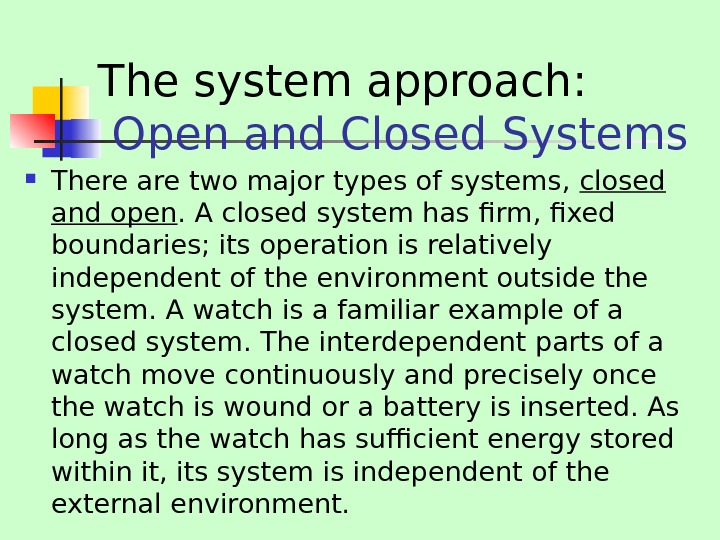 The system approach: Open and Closed Systems

There are two major types of systems, closed and open. A closed system has firm, fixed boundaries; its operation is relatively independent of the environment outside the system. A watch is a familiar example of a closed system. The interdependent parts of a watch move continuously and precisely once the watch is wound or a battery is inserted. As long as the watch has sufficient energy stored within it, its system is independent of the external environment.